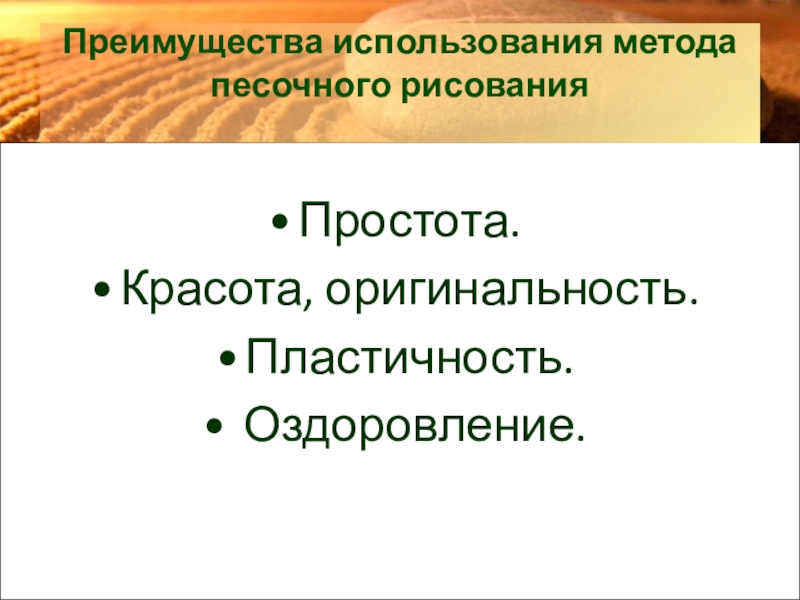 Преимущества использования метода песочного рисования

• Простота.
• Красота, оригинальность.
• Пластичность.
• Оздоровление.